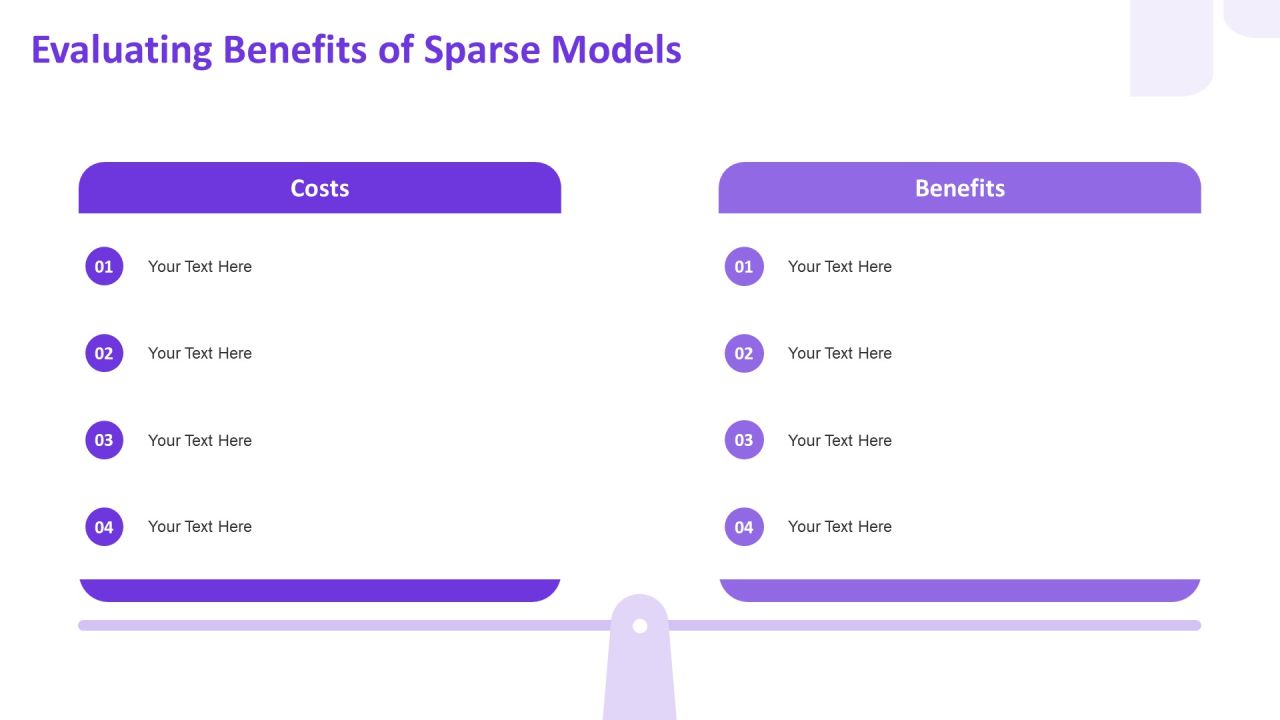 Evaluating Benefits of Sparse Models

Costs

01 Your Text Here

02 Your Text Here

03 Your Text Here

04 Your Text Here

Benefits

01 Your Text Here

02 Your Text Here

03 Your Text Here

04 Your Text Here